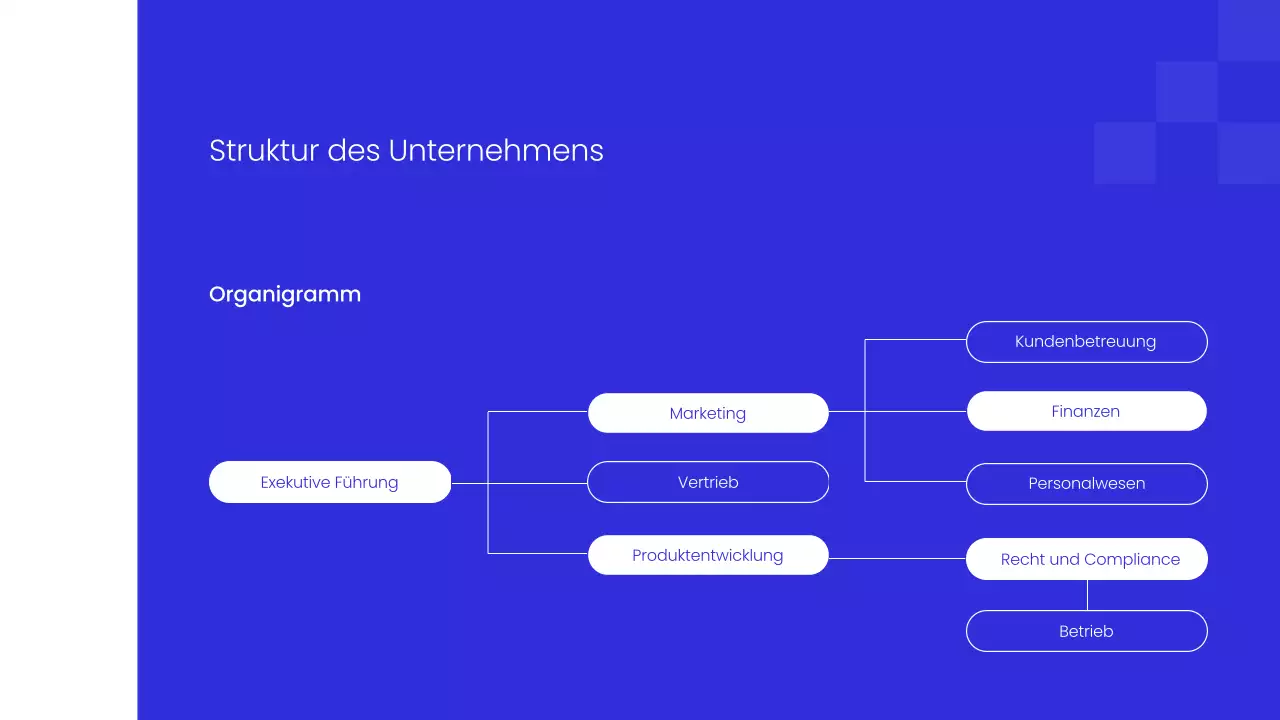 Struktur des Unternehmens

Organigramm

Exekutive Führung

Marketing

Vertrieb

Produktentwicklung

Kundenbetreuung

Finanzen

Personalwesen

Recht und Compliance

Betrieb